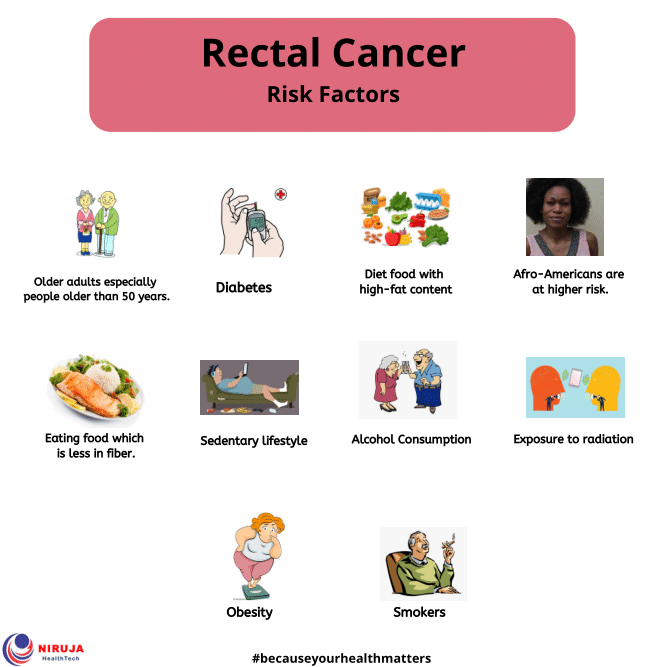 Rectal Cancer
Risk Factors

Older adults especially people older than 50 years.

Diabetes

Diet food with high-fat content

Afro-Americans are at higher risk.

Eating food which is less in fiber.

Sedentary lifestyle

Alcohol Consumption

Exposure to radiation

Obesity

Smokers

NIRUJA
HealthTech

#becauseyourhealthmatters